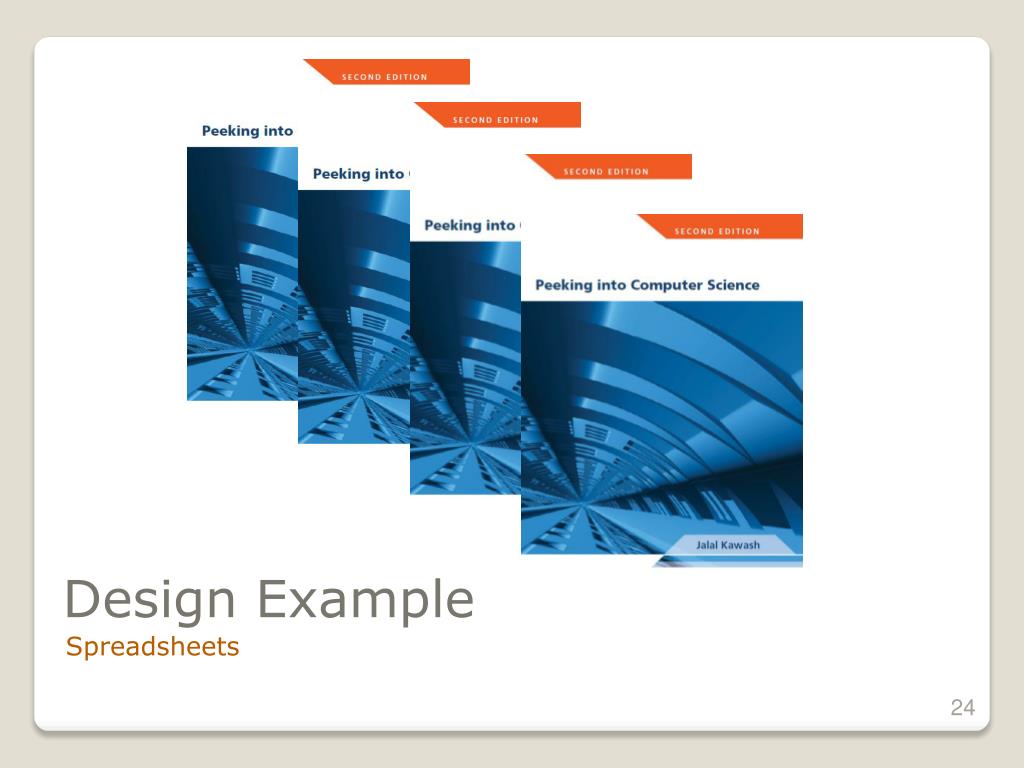 SECOND EDITION

Peeking into

SECOND EDITION

Peeking into

SECOND EDITION

Peeking into

SECOND EDITION

Peeking into Computer Science

Jalal Kawash

Design Example

Spreadsheets

24